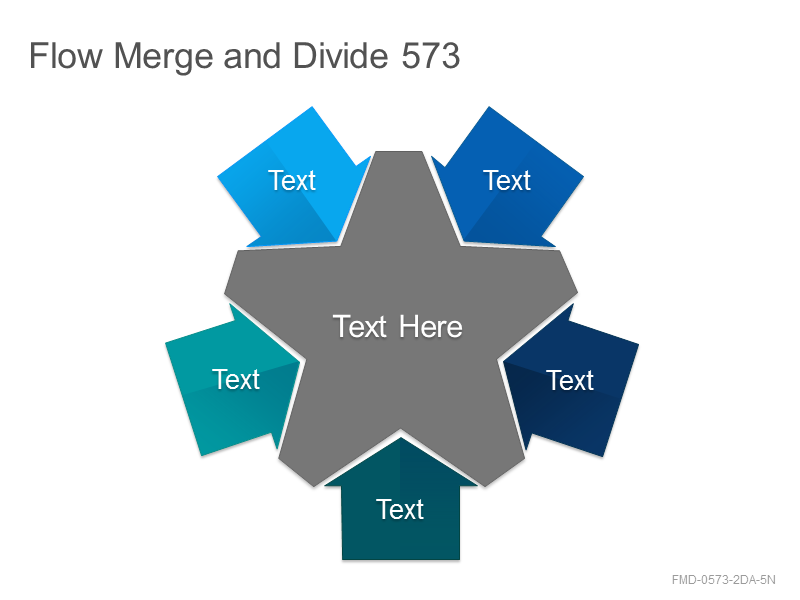 Flow Merge and Divide 573

Text

Text

Text Here

Text

Text

Text

FMD-0573-2DA-5N